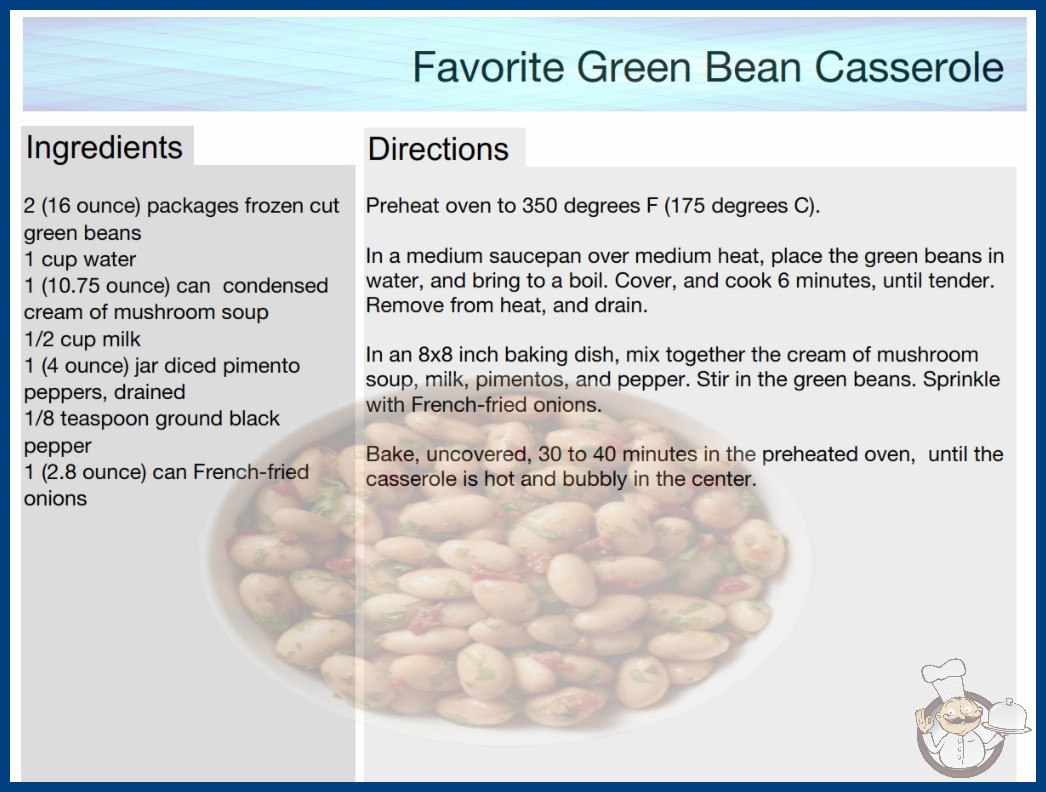 Favorite Green Bean Casserole

Ingredients

2 (16 ounce) packages frozen cut green beans
1 cup water
1 (10.75 ounce) can condensed cream of mushroom soup
1/2 cup milk
1 (4 ounce) jar diced pimento peppers, drained
1/8 teaspoon ground black pepper
1 (2.8 ounce) can French-fried onions

Directions

Preheat oven to 350 degrees F (175 degrees C).

In a medium saucepan over medium heat, place the green beans in water, and bring to a boil. Cover, and cook 6 minutes, until tender. Remove from heat, and drain.

In an 8x8 inch baking dish, mix together the cream of mushroom soup, milk, pimentos, and pepper. Stir in the green beans. Sprinkle with French-fried onions.

Bake, uncovered, 30 to 40 minutes in the preheated oven, until the casserole is hot and bubbly in the center.